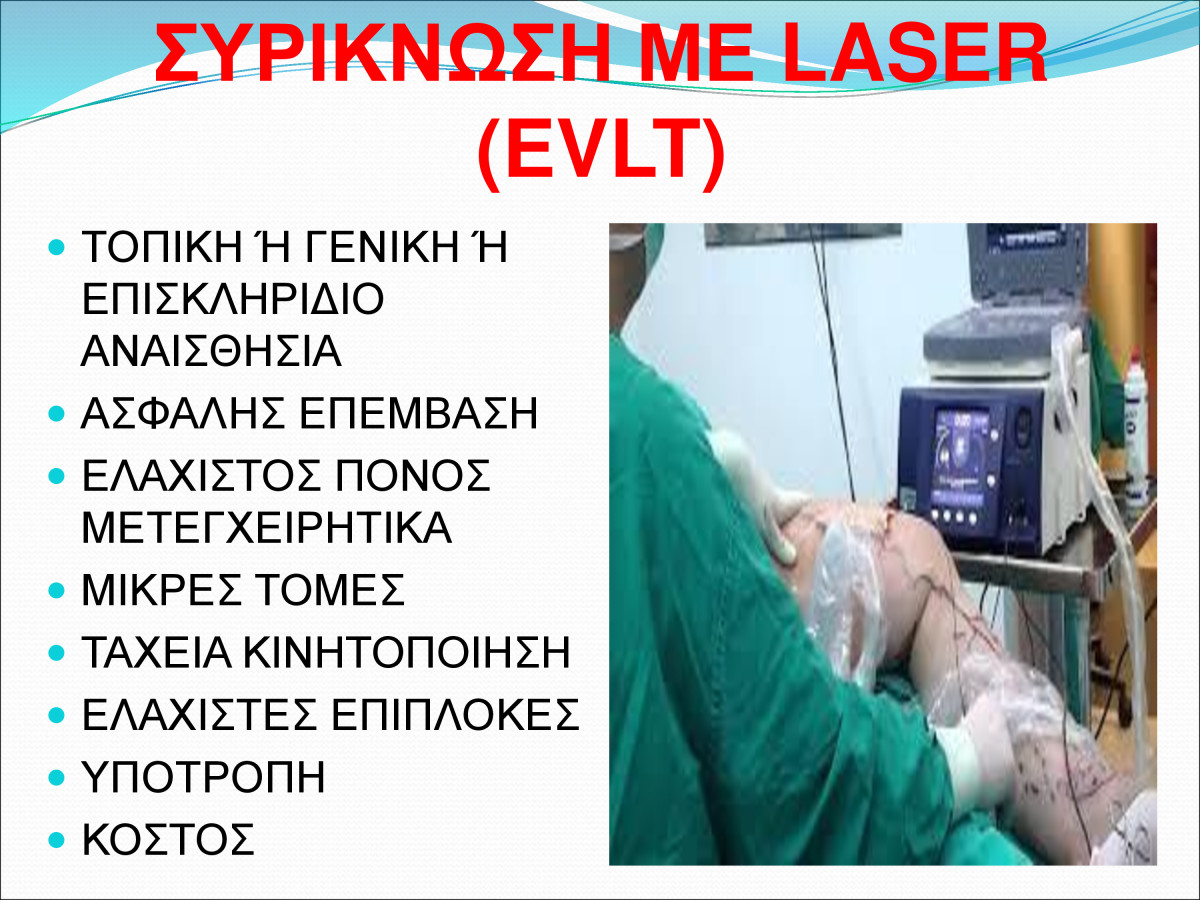 ΣΥΡΙΚΝΩΣΗ ΜΕ LASER (EVLT)

- ΤΟΠΙΚΗ Ή ΓΕΝΙΚΗ Ή ΕΠΙΣΚΛΗΡΙΔΙΟ ΑΝΑΙΣΘΗΣΙΑ
- ΑΣΦΑΛΗΣ ΕΠΕΜΒΑΣΗ
- ΕΛΑΧΙΣΤΟΣ ΠΟΝΟΣ ΜΕΤΕΓΧΕΙΡΗΤΙΚΑ
- ΜΙΚΡΕΣ ΤΟΜΕΣ
- ΤΑΧΕΙΑ ΚΙΝΗΤΟΠΟΙΗΣΗ
- ΕΛΑΧΙΣΤΕΣ ΕΠΙΠΛΟΚΕΣ
- ΥΠΟΤΡΟΠΗ
- ΚΟΣΤΟΣ